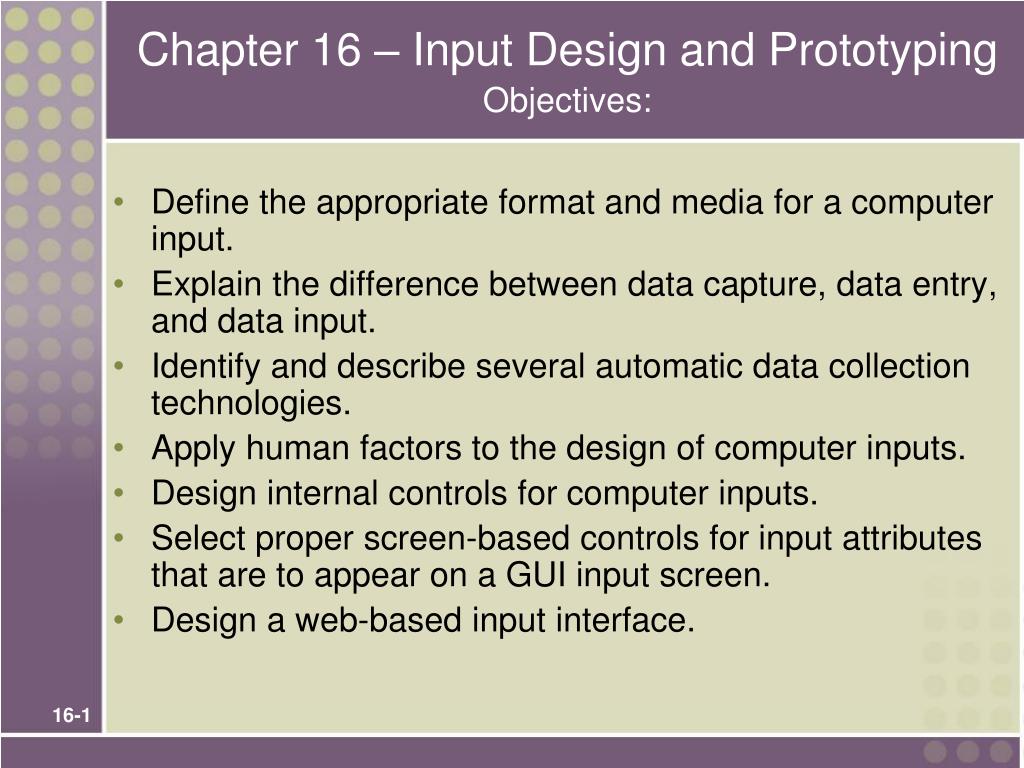 Chapter 16 – Input Design and Prototyping
Objectives:

• Define the appropriate format and media for a computer input.
• Explain the difference between data capture, data entry, and data input.
• Identify and describe several automatic data collection technologies.
• Apply human factors to the design of computer inputs.
• Design internal controls for computer inputs.
• Select proper screen-based controls for input attributes that are to appear on a GUI input screen.
• Design a web-based input interface.

16-1